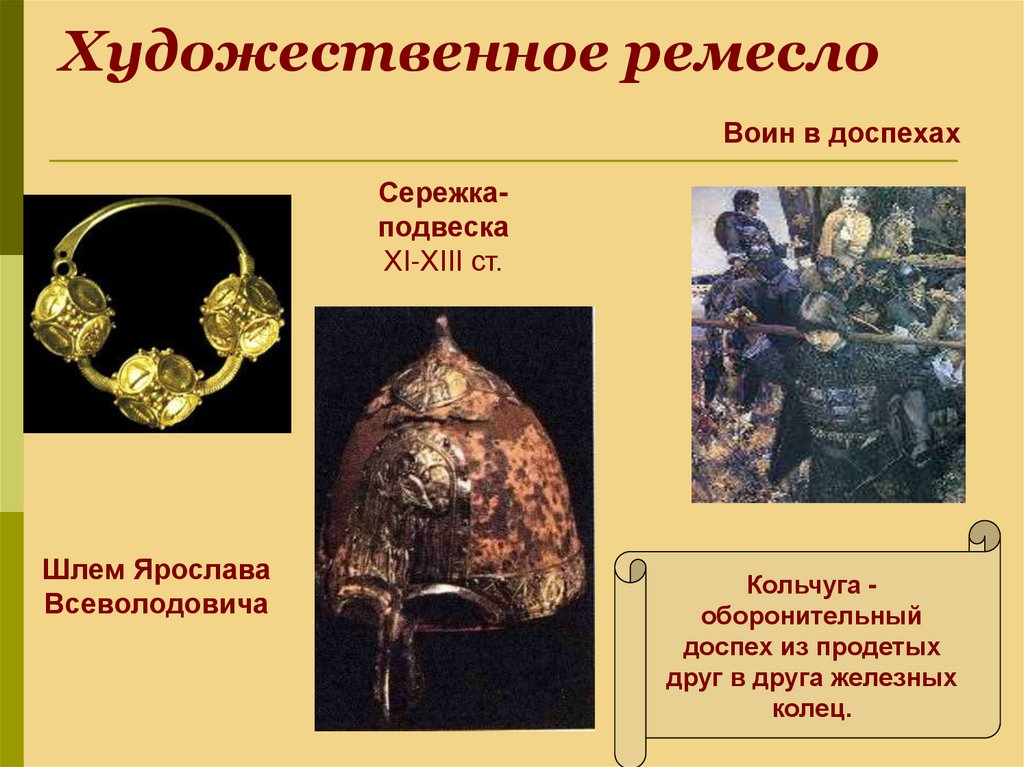 Художественное ремесло

Воин в доспехах

Сережка-подвеска
XI-XIII ст.

Шлем Ярослава Всеволодовича

Кольчуга - оборонительный доспех из продетых друг в друга железных колец.